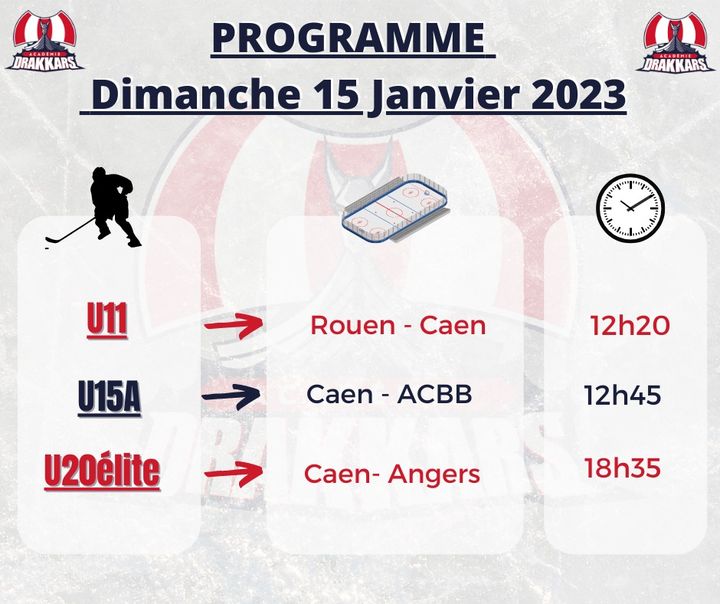 ACADÉMIE DRAKKARS

PROGRAMME
Dimanche 15 Janvier 2023

ACADÉMIE DRAKKARS

U11 Rouen - Caen 12h20

U15A Caen - ACBB 12h45

U20élite Caen- Angers 18h35

DRAKKARS